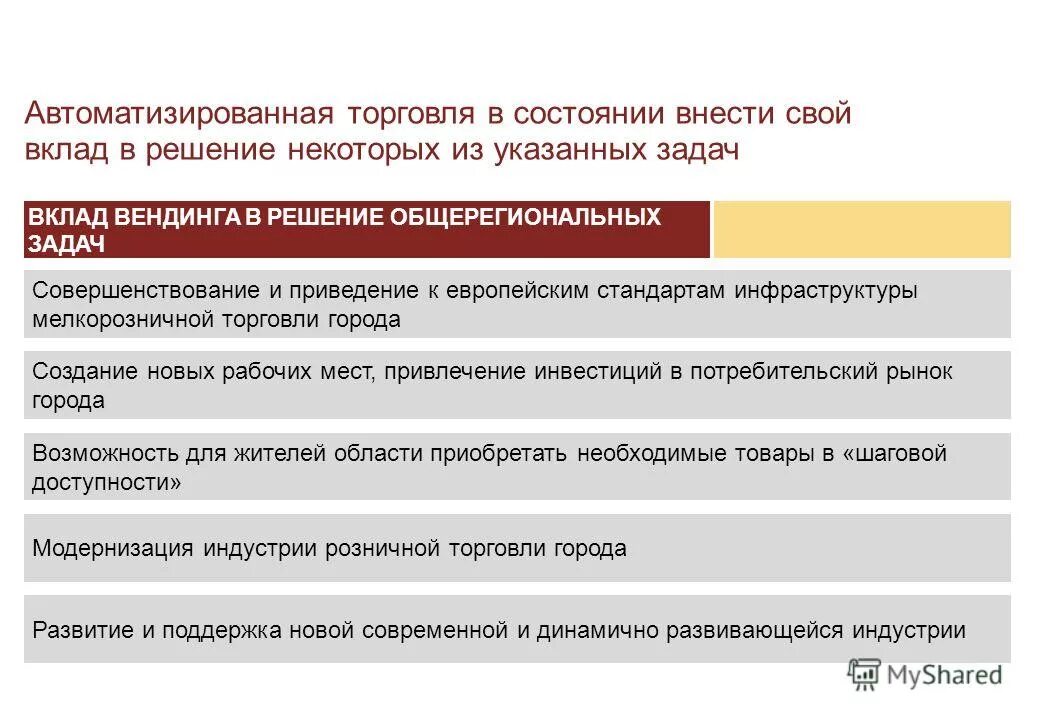 Автоматизированная торговля в состоянии внести свой вклад в решение некоторых из указанных задач

ВКЛАД ВЕНДИНГА В РЕШЕНИЕ ОБЩЕРЕГИОНАЛЬНЫХ ЗАДАЧ

Совершенствование и приведение к европейским стандартам инфраструктуры мелкорозничной торговли города

Создание новых рабочих мест, привлечение инвестиций в потребительский рынок города

Возможность для жителей области приобретать необходимые товары в «шаговой доступности»

Модернизация индустрии розничной торговли города

Развитие и поддержка новой современной и динамично развивающейся индустрии

MyShared